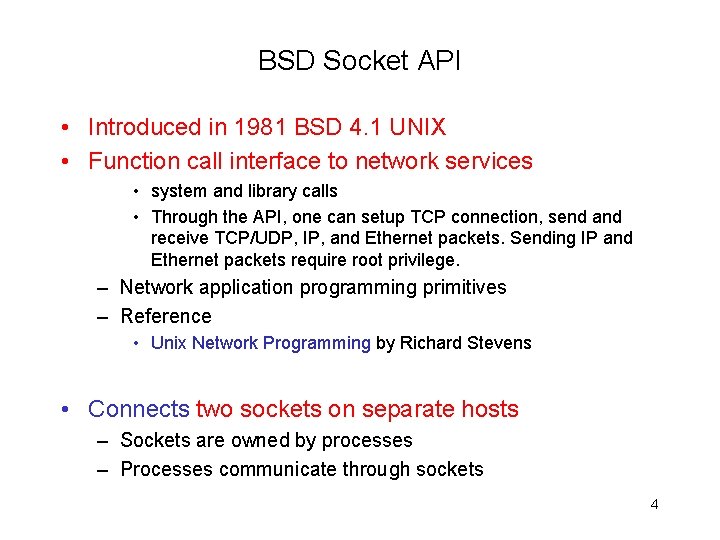 BSD Socket API

• Introduced in 1981 BSD 4.1 UNIX
• Function call interface to network services
  • system and library calls
  • Through the API, one can setup TCP connection, send and receive TCP/UDP, IP, and Ethernet packets. Sending IP and Ethernet packets require root privilege.
– Network application programming primitives
– Reference
  • Unix Network Programming by Richard Stevens

• Connects two sockets on separate hosts
– Sockets are owned by processes
– Processes communicate through sockets

4